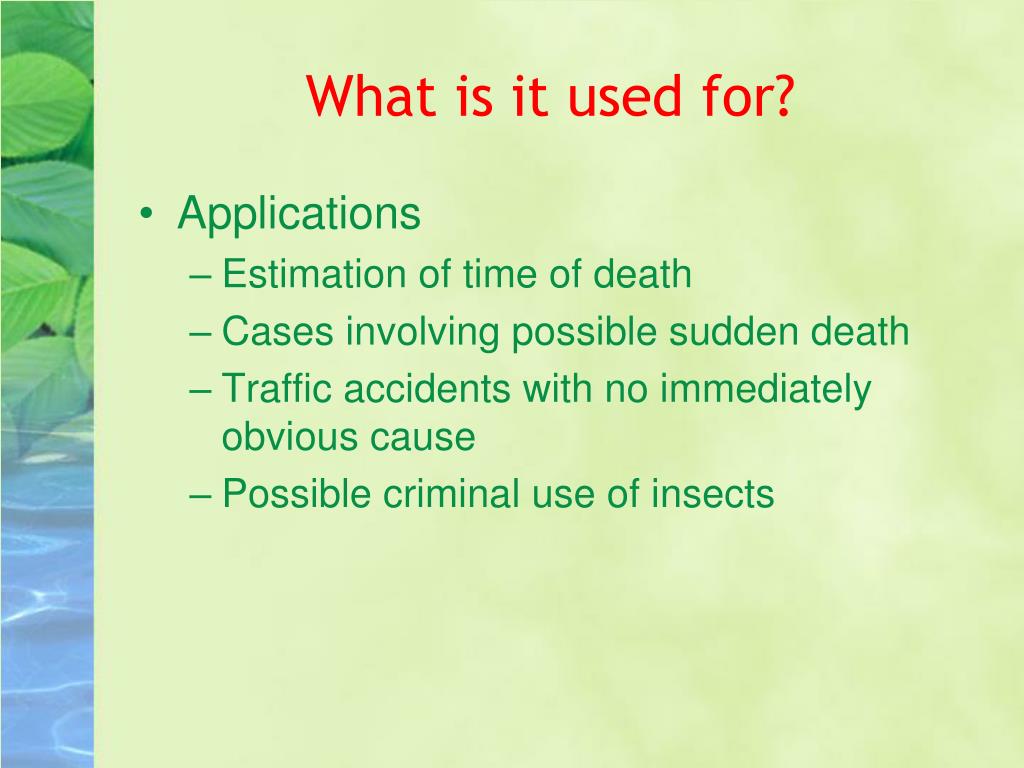 What is it used for?

• Applications
– Estimation of time of death
– Cases involving possible sudden death
– Traffic accidents with no immediately obvious cause
– Possible criminal use of insects